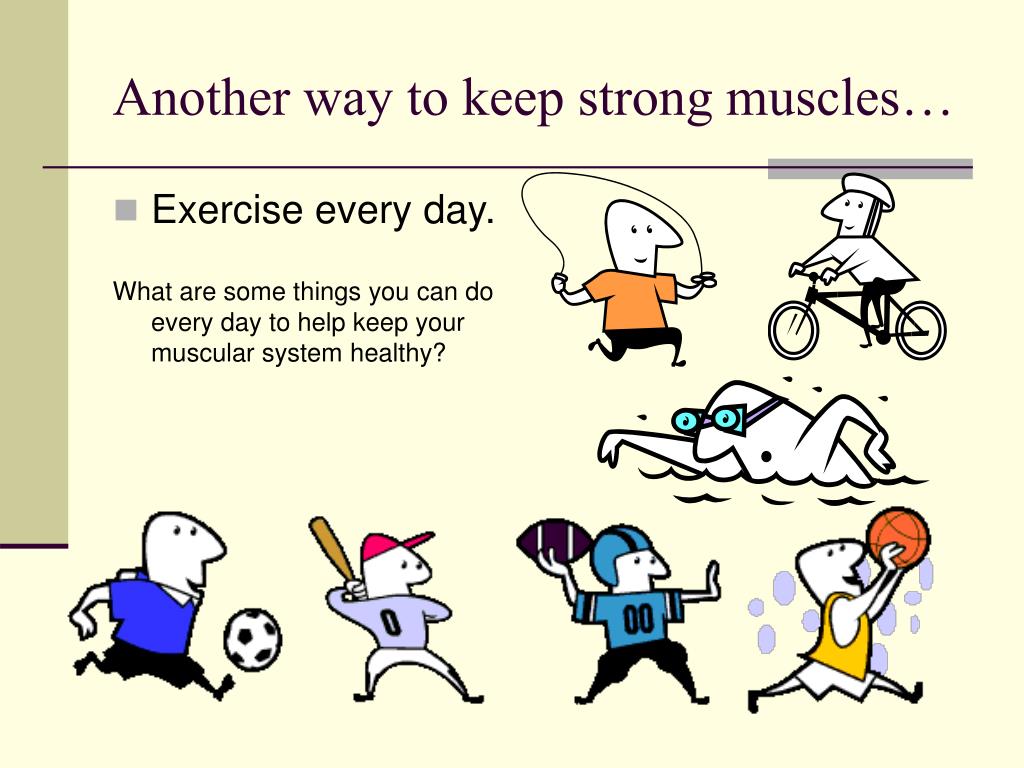 Another way to keep strong muscles…

Exercise every day.

What are some things you can do every day to help keep your muscular system healthy?

0

00